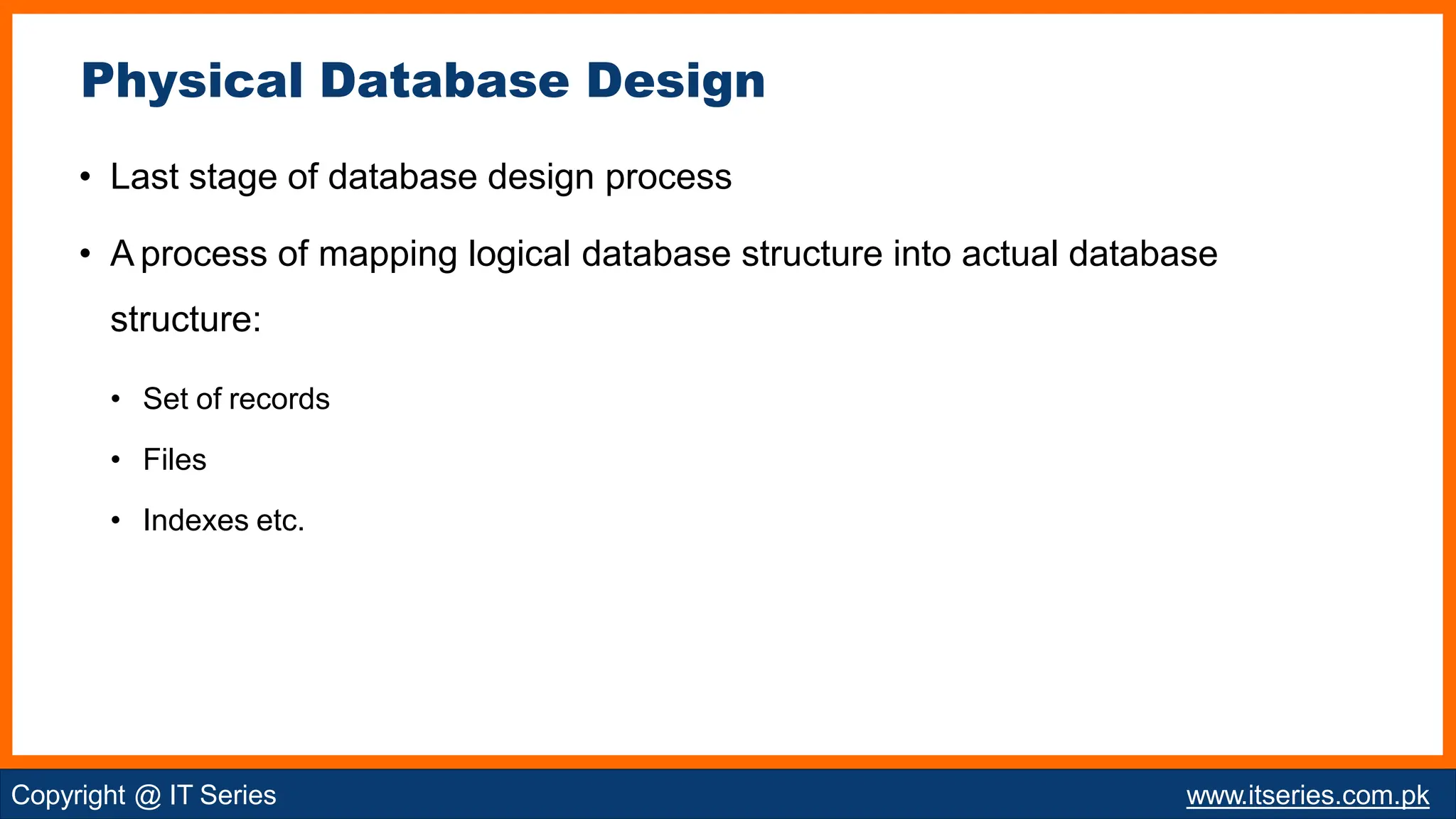 Physical Database Design

• Last stage of database design process

• A process of mapping logical database structure into actual database structure:

• Set of records

• Files

• Indexes etc.

Copyright @ IT Series

www.itseries.com.pk